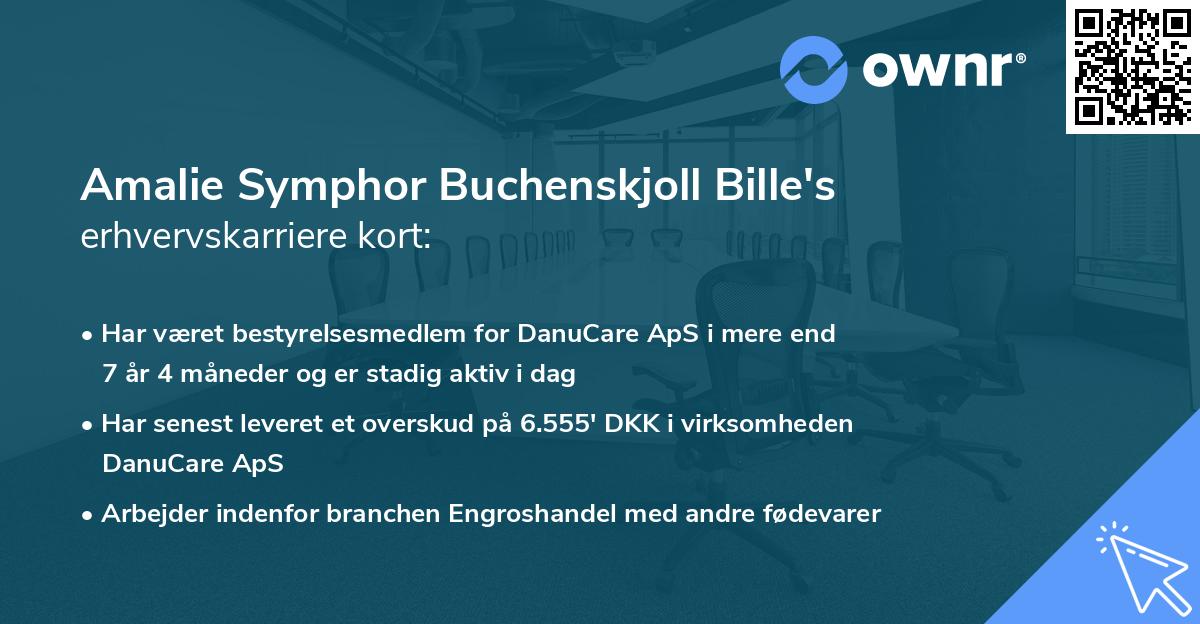 ownr®

Amalie Symphor Buchenskjoll Bille's
erhvervskarriere kort:

• Har været bestyrelsesmedlem for DanuCare ApS i mere end 7 år 4 måneder og er stadig aktiv i dag

• Har senest leveret et overskud på 6.555' DKK i virksomheden DanuCare ApS

• Arbejder indenfor branchen Engroshandel med andre fødevarer